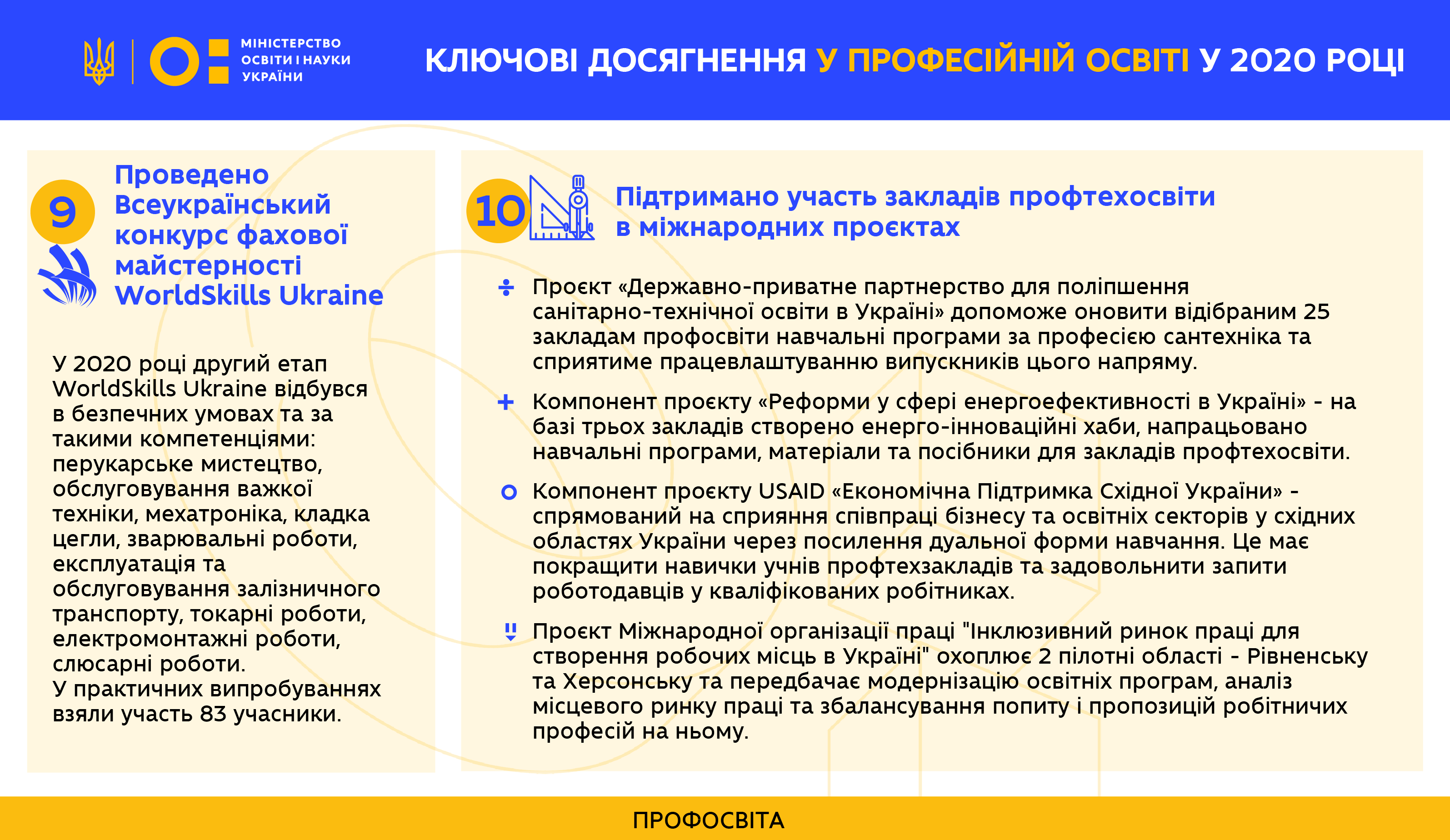 МІНІСТЕРСТВО ОСВІТИ І НАУКИ УКРАЇНИ

КЛЮЧОВІ ДОСЯГНЕННЯ У ПРОФЕСІЙНІЙ ОСВІТІ У 2020 РОЦІ

9

Проведено Всеукраїнський конкурс фахової майстерності WorldSkills Ukraine

У 2020 році другий етап WorldSkills Ukraine відбувся в безпечних умовах та за такими компетенціями: перукарське мистецтво, обслуговування важкої техніки, мехатроніка, кладка цегли, зварювальні роботи, експлуатація та обслуговування залізничного транспорту, токарні роботи, електромонтажні роботи, слюсарні роботи.
У практичних випробуваннях взяли участь 83 учасники.

10

Підтримано участь закладів профтехосвіти в міжнародних проєктах

Проєкт «Державно-приватне партнерство для поліпшення санітарно-технічної освіти в Україні» допоможе оновити відібраним 25 закладам профосвіти навчальні програми за професією сантехніка та сприятиме працевлаштуванню випускників цього напряму.

Компонент проєкту «Реформи у сфері енергоефективності в Україні» - на базі трьох закладів створено енерго-інноваційні хаби, напрацьовано навчальні програми, матеріали та посібники для закладів профтехосвіти.

Компонент проєкту USAID «Економічна Підтримка Східної України» - спрямований на сприяння співпраці бізнесу та освітніх секторів у східних областях України через посилення дуальної форми навчання. Це має покращити навички учнів профтехзакладів та задовольнити запити роботодавців у кваліфікованих робітниках.

Проєкт Міжнародної організації праці "Інклюзивний ринок праці для створення робочих місць в Україні" охоплює 2 пілотні області - Рівненську та Херсонську та передбачає модернізацію освітніх програм, аналіз місцевого ринку праці та збалансування попиту і пропозицій робітничих професій на ньому.

ПРОФОСВІТА